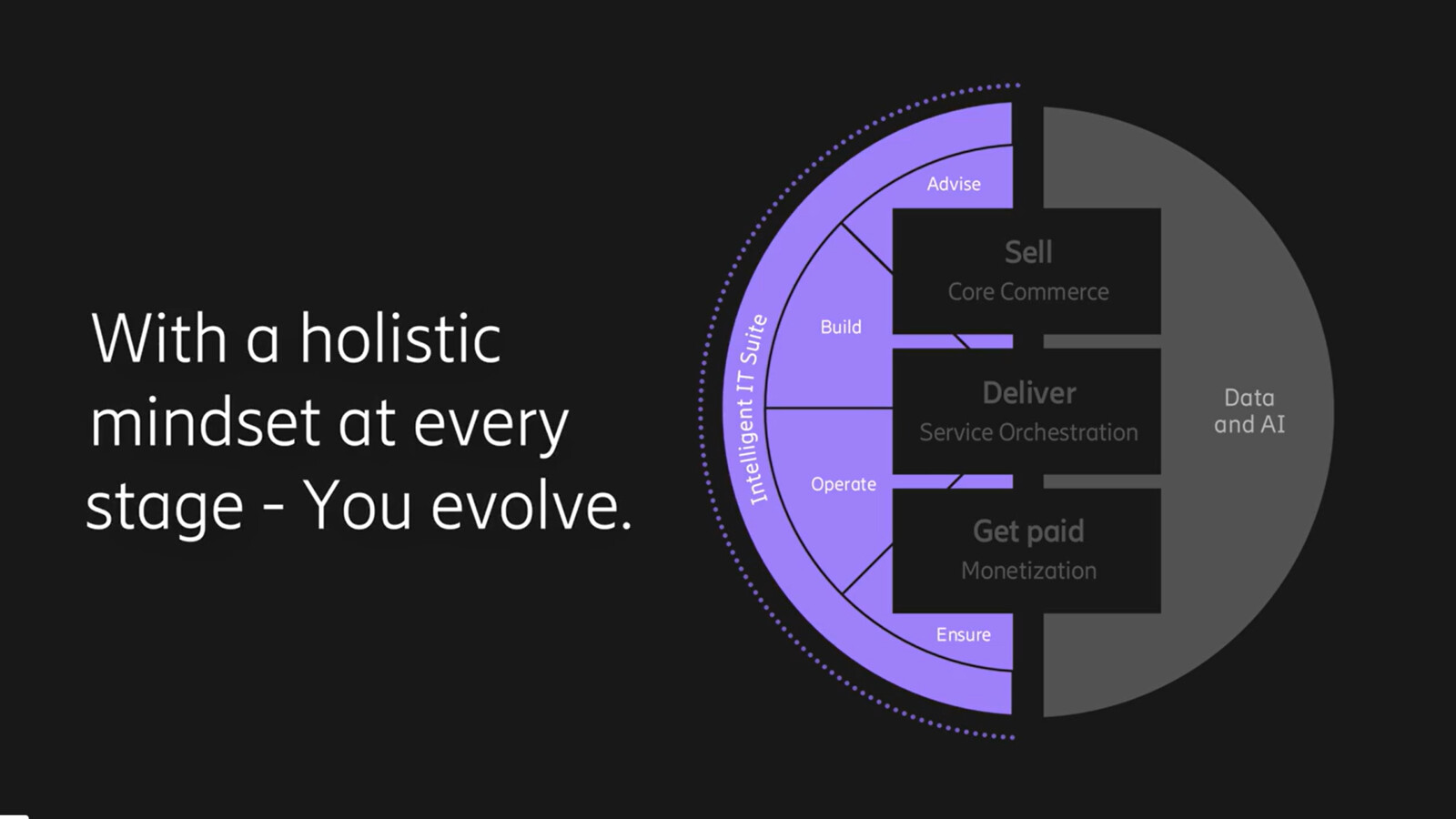 With a holistic mindset at every stage - You evolve.

Intelligent IT Suite

Advise

Build

Operate

Ensure

Sell
Core Commerce

Deliver
Service Orchestration

Get paid
Monetization

Data and AI